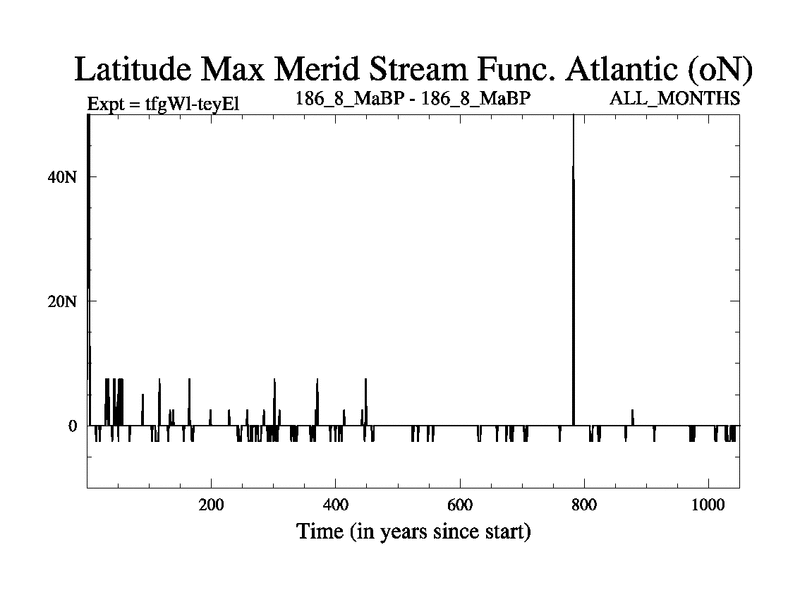 Latitude Max Merid Stream Func. Atlantic (oN)

Expt = tfgWl-teyEl

186_8_MaBP - 186_8_MaBP

ALL_MONTHS

40N

20N

0

200

400

600

800

1000

Time (in years since start)